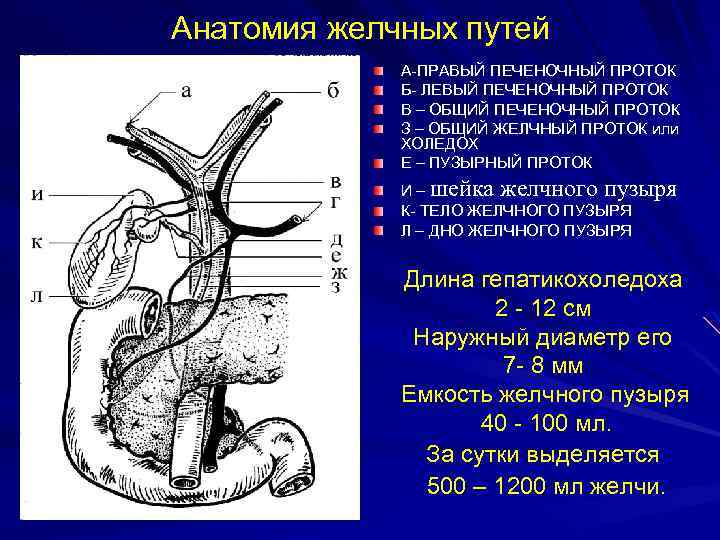 Анатомия желчных путей

а
б
в
г
д
е
ж
з
и
к
л

А-ПРАВЫЙ ПЕЧЕНОЧНЫЙ ПРОТОК
Б- ЛЕВЫЙ ПЕЧЕНОЧНЫЙ ПРОТОК
В – ОБЩИЙ ПЕЧЕНОЧНЫЙ ПРОТОК
З – ОБЩИЙ ЖЕЛЧНЫЙ ПРОТОК или ХОЛЕДОХ
Е – ПУЗЫРНЫЙ ПРОТОК
И – шейка желчного пузыря
К- ТЕЛО ЖЕЛЧНОГО ПУЗЫРЯ
Л – ДНО ЖЕЛЧНОГО ПУЗЫРЯ

Длина гепатикохоледоха
2 - 12 см
Наружный диаметр его
7- 8 мм
Емкость желчного пузыря
40 - 100 мл.
За сутки выделяется
500 – 1200 мл желчи.